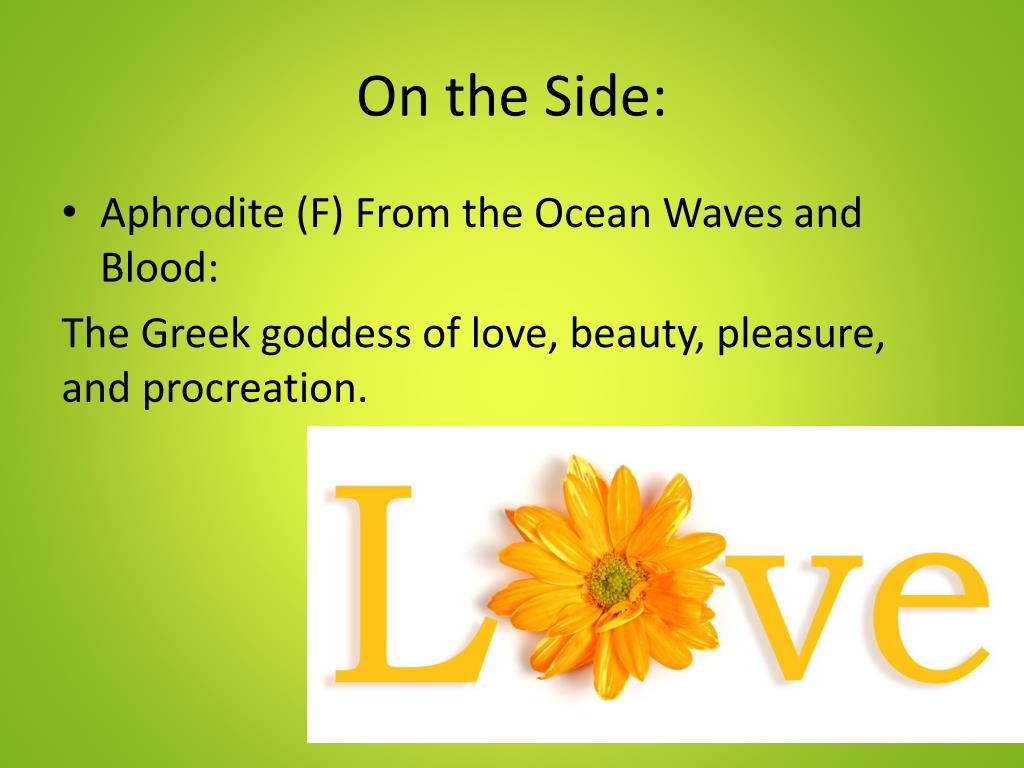 On the Side:

• Aphrodite (F) From the Ocean Waves and Blood:

The Greek goddess of love, beauty, pleasure, and procreation.

L ve